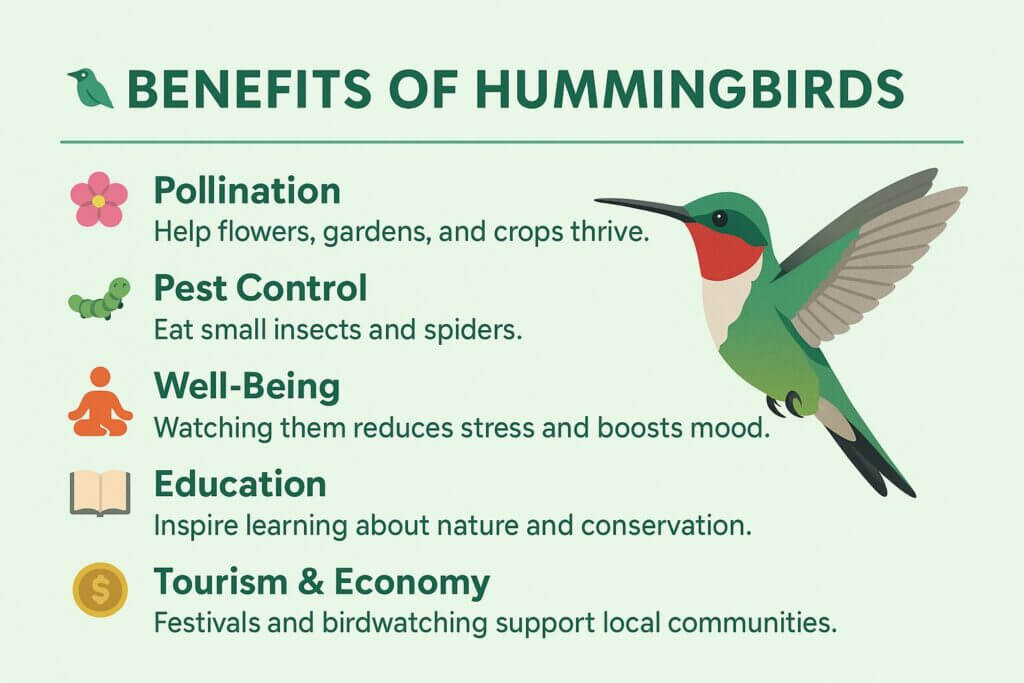 BENEFITS OF HUMMINGBIRDS

Pollination
Help flowers, gardens, and crops thrive.

Pest Control
Eat small insects and spiders.

Well-Being
Watching them reduces stress and boosts mood.

Education
Inspire learning about nature and conservation.

$
Tourism & Economy
Festivals and birdwatching support local communities.